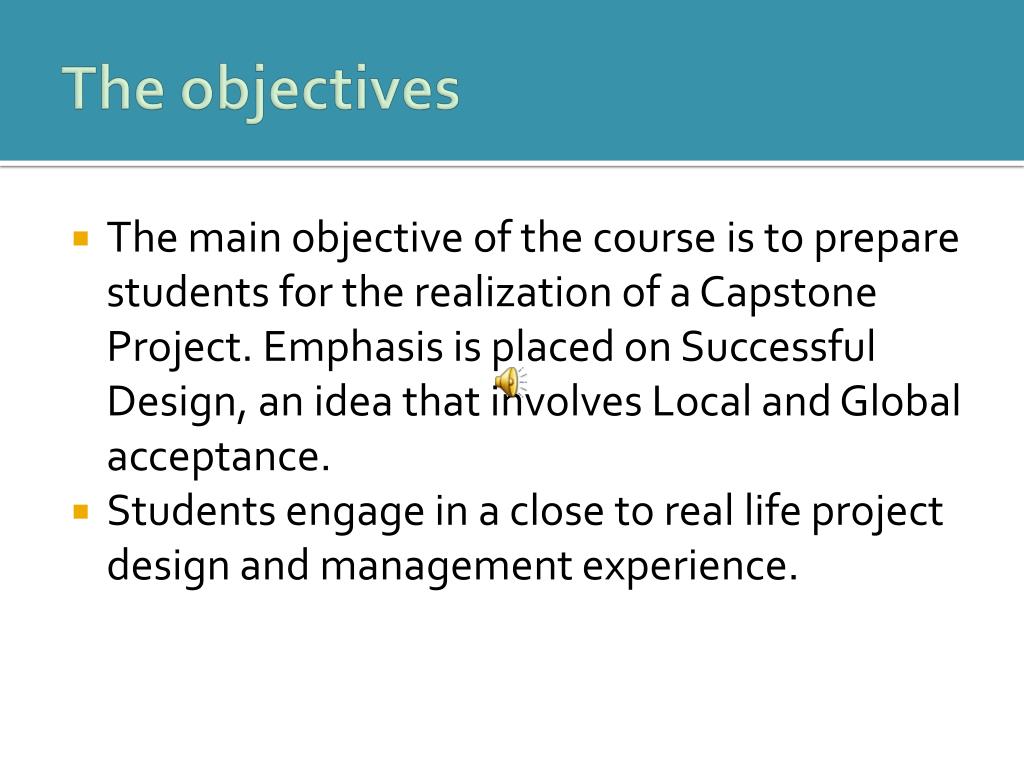 The objectives

- The main objective of the course is to prepare students for the realization of a Capstone Project. Emphasis is placed on Successful Design, an idea that involves Local and Global acceptance.
- Students engage in a close to real life project design and management experience.